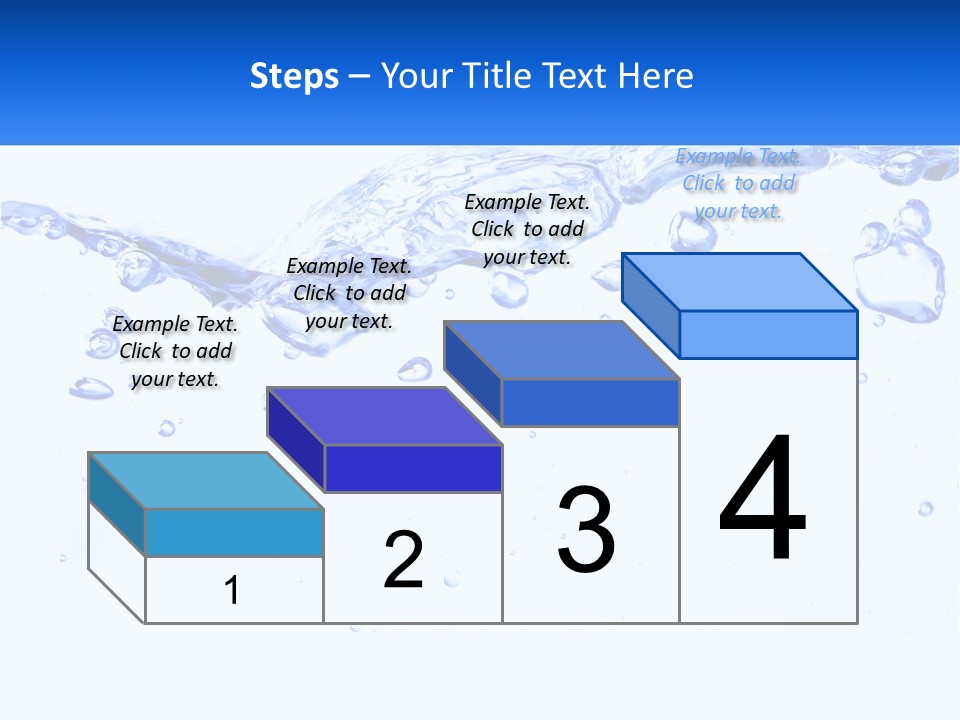 Steps – Your Title Text Here

Example Text. Click to add your text.

Example Text. Click to add your text.

Example Text. Click to add your text.

Example Text. Click to add your text.

1

2

3

4